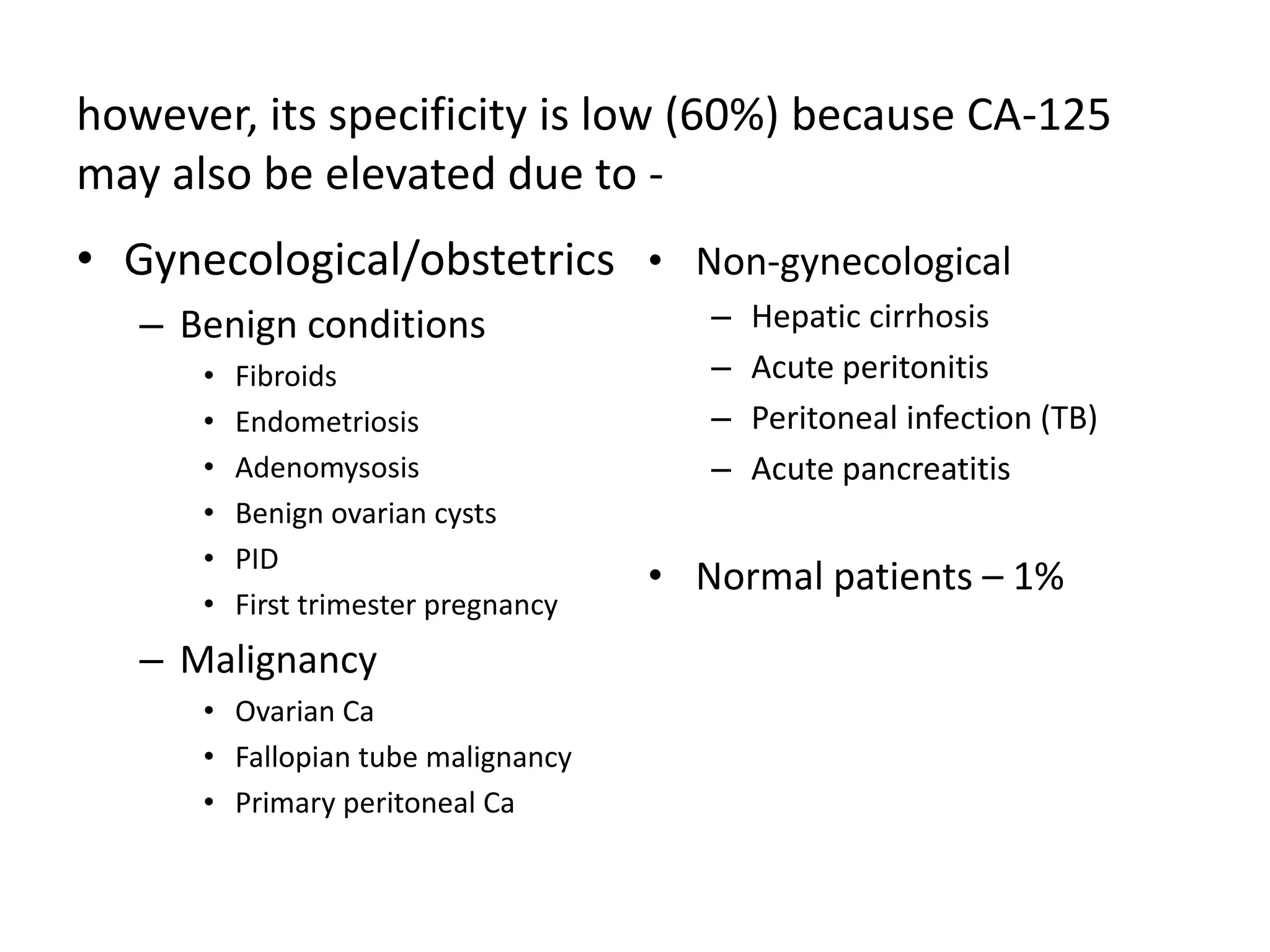 however, its specificity is low (60%) because CA-125 may also be elevated due to -

• Gynecological/obstetrics
– Benign conditions
• Fibroids
• Endometriosis
• Adenomysosis
• Benign ovarian cysts
• PID
• First trimester pregnancy
– Malignancy
• Ovarian Ca
• Fallopian tube malignancy
• Primary peritoneal Ca

• Non-gynecological
– Hepatic cirrhosis
– Acute peritonitis
– Peritoneal infection (TB)
– Acute pancreatitis

• Normal patients – 1%